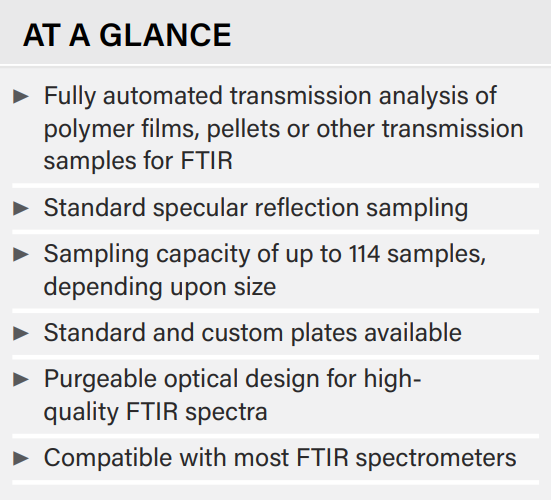 AT A GLANCE

► Fully automated transmission analysis of polymer films, pellets or other transmission samples for FTIR

► Standard specular reflection sampling

► Sampling capacity of up to 114 samples, depending upon size

► Standard and custom plates available

► Purgeable optical design for high-quality FTIR spectra

► Compatible with most FTIR spectrometers